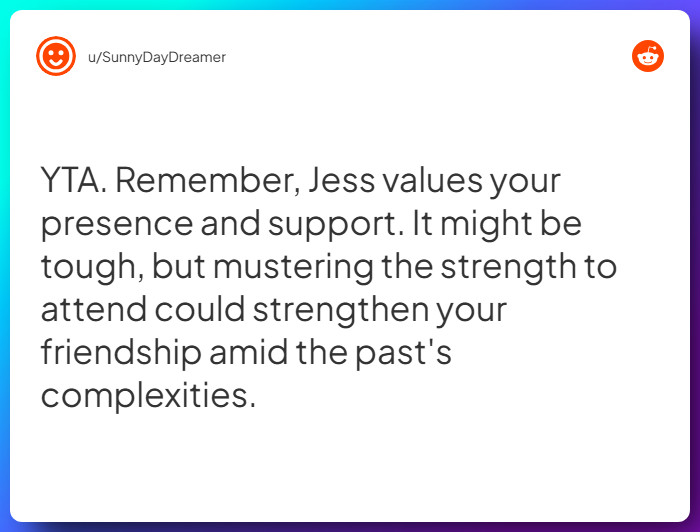 u/SunnyDayDreamer

YTA. Remember, Jess values your presence and support. It might be tough, but mustering the strength to attend could strengthen your friendship amid the past's complexities.